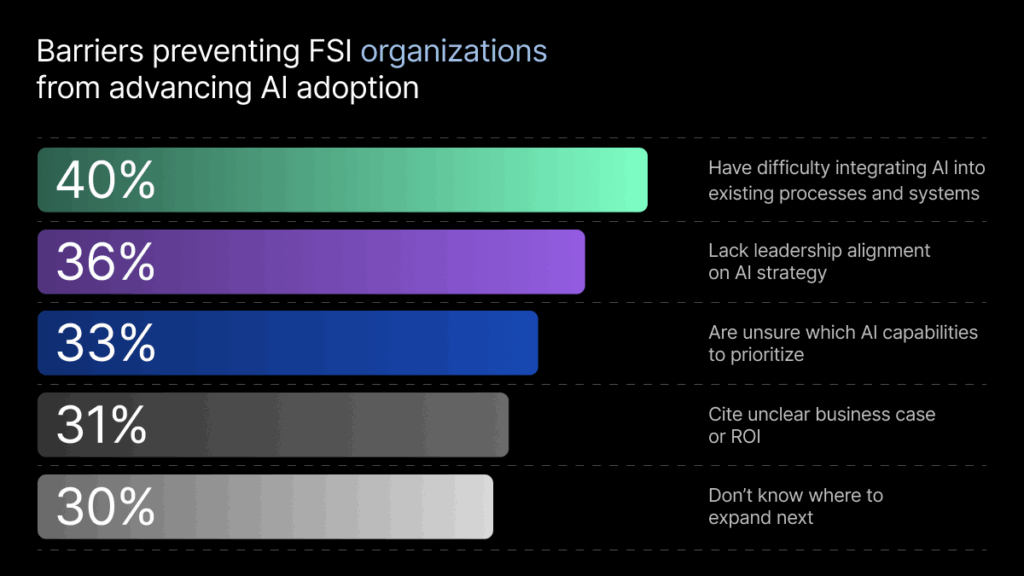 Barriers preventing FSI organizations from advancing AI adoption

40%
Have difficulty integrating AI into existing processes and systems

36%
Lack leadership alignment on AI strategy

33%
Are unsure which AI capabilities to prioritize

31%
Cite unclear business case or ROI

30%
Don't know where to expand next